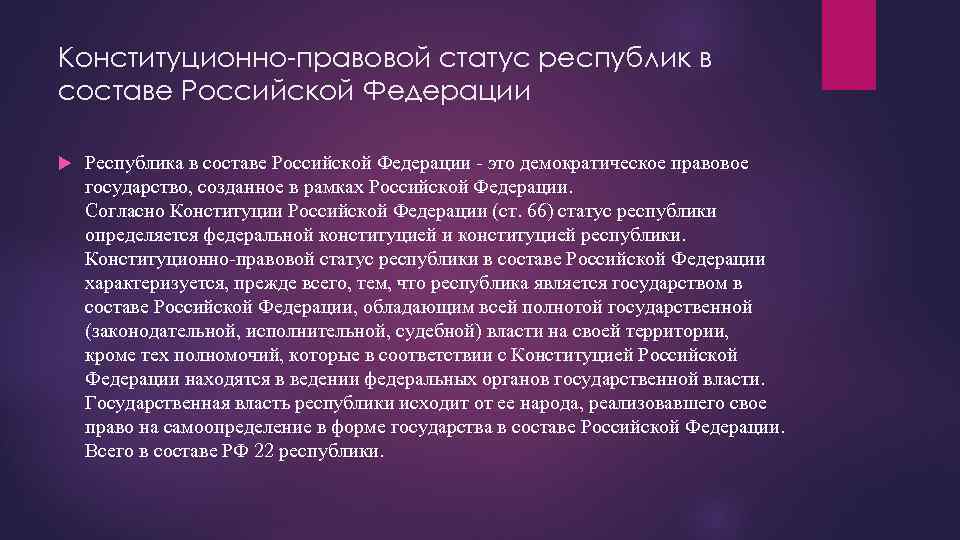 Конституционно-правовой статус республик в составе Российской Федерации

Республика в составе Российской Федерации - это демократическое правовое государство, созданное в рамках Российской Федерации.
Согласно Конституции Российской Федерации (ст. 66) статус республики определяется федеральной конституцией и конституцией республики.
Конституционно-правовой статус республики в составе Российской Федерации характеризуется, прежде всего, тем, что республика является государством в составе Российской Федерации, обладающим всей полнотой государственной (законодательной, исполнительной, судебной) власти на своей территории, кроме тех полномочий, которые в соответствии с Конституцией Российской Федерации находятся в ведении федеральных органов государственной власти.
Государственная власть республики исходит от ее народа, реализовавшего свое право на самоопределение в форме государства в составе Российской Федерации.
Всего в составе РФ 22 республики.